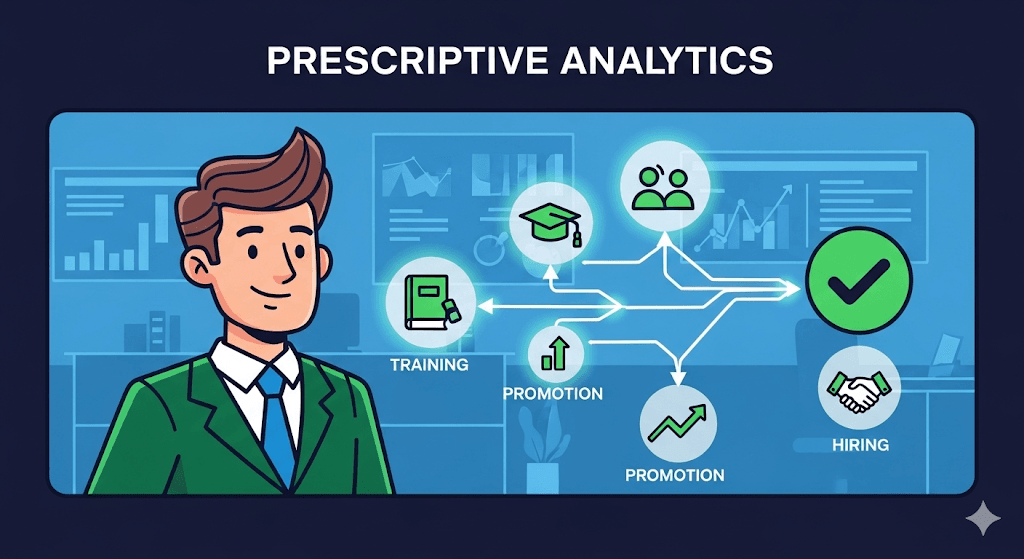 PRESCRIPTIVE ANALYTICS

TRAINING

PROMOTION

PROMOTION

HIRING